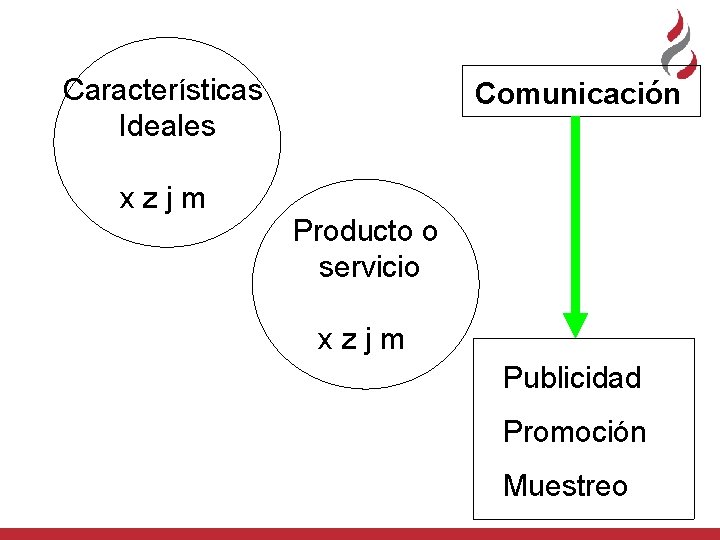 Características Ideales

x z j m

Producto o servicio

x z j m

Comunicación

Publicidad

Promoción

Muestreo